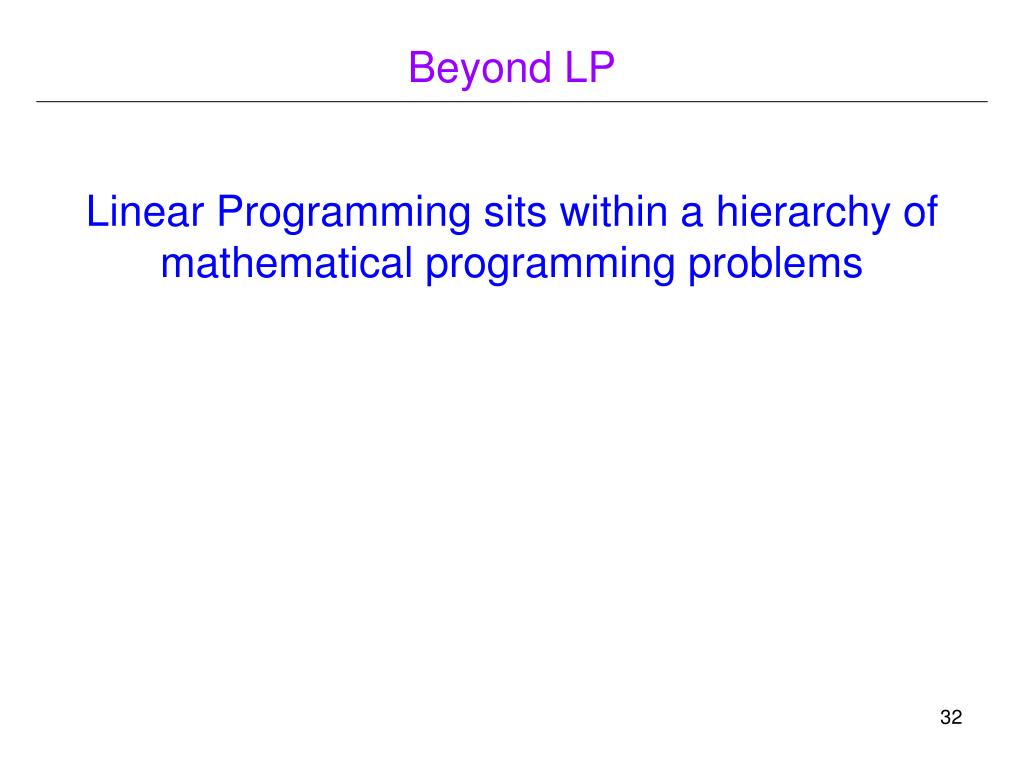 Beyond LP

Linear Programming sits within a hierarchy of mathematical programming problems

32